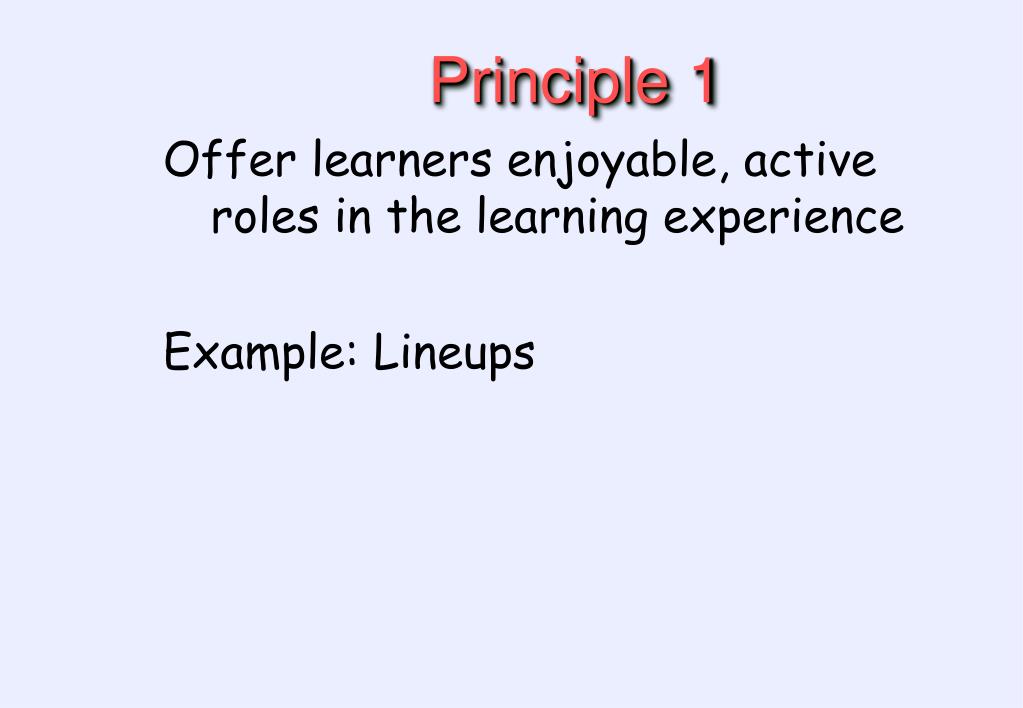 Principle 1

Offer learners enjoyable, active roles in the learning experience

Example: Lineups